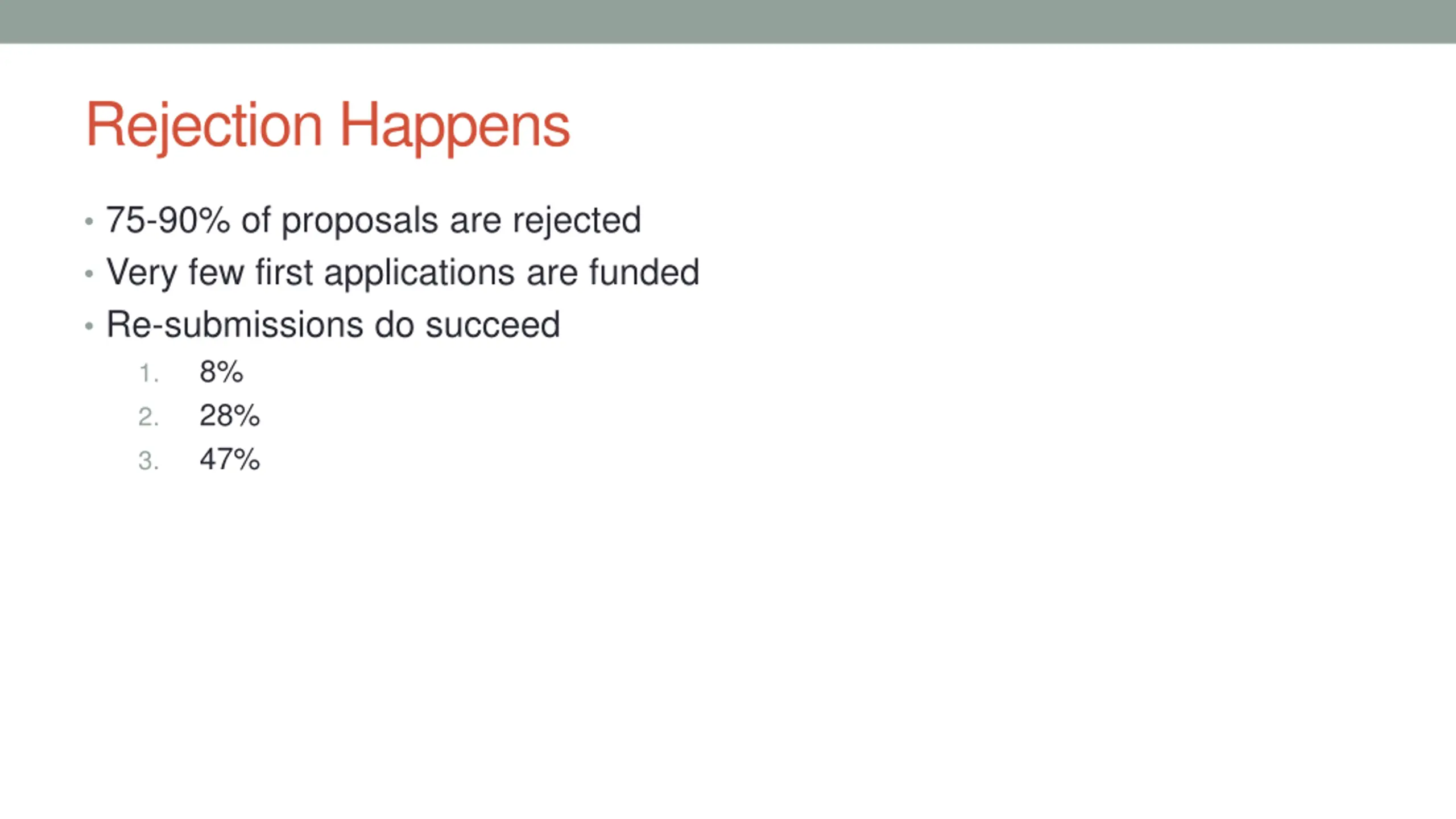 Rejection Happens

• 75-90% of proposals are rejected
• Very few first applications are funded
• Re-submissions do succeed
  1. 8%
  2. 28%
  3. 47%